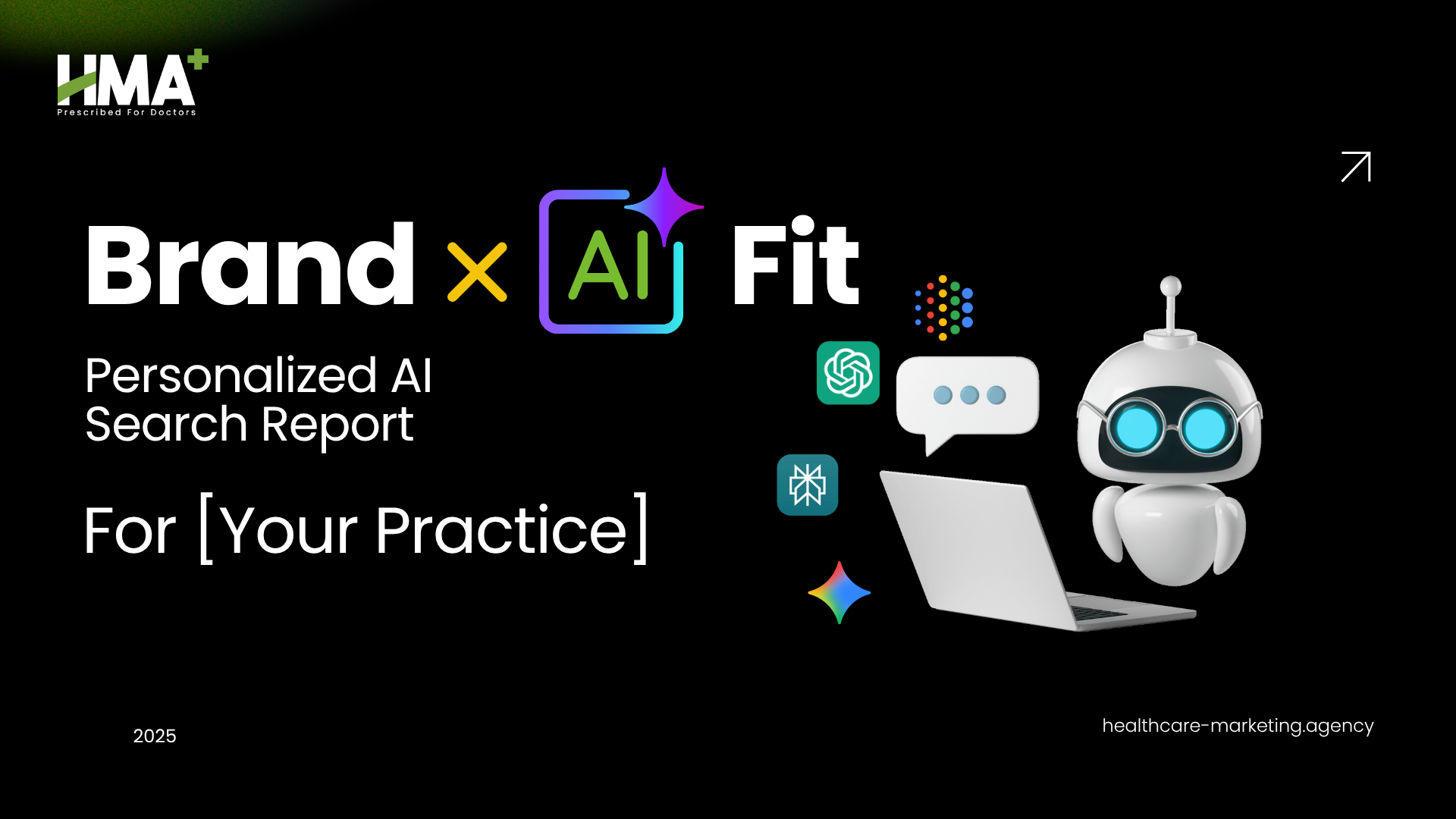 HMA+
Prescribed For Doctors

Brand × AI Fit

Personalized AI Search Report

For [Your Practice]

2025

healthcare-marketing.agency